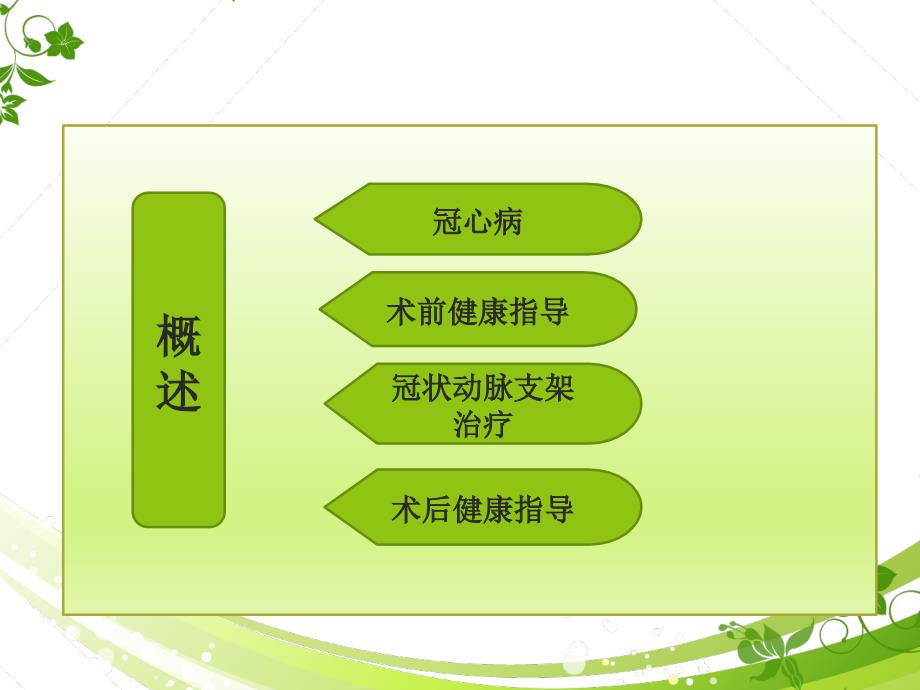 概述

冠心病

术前健康指导

冠状动脉支架治疗

术后健康指导